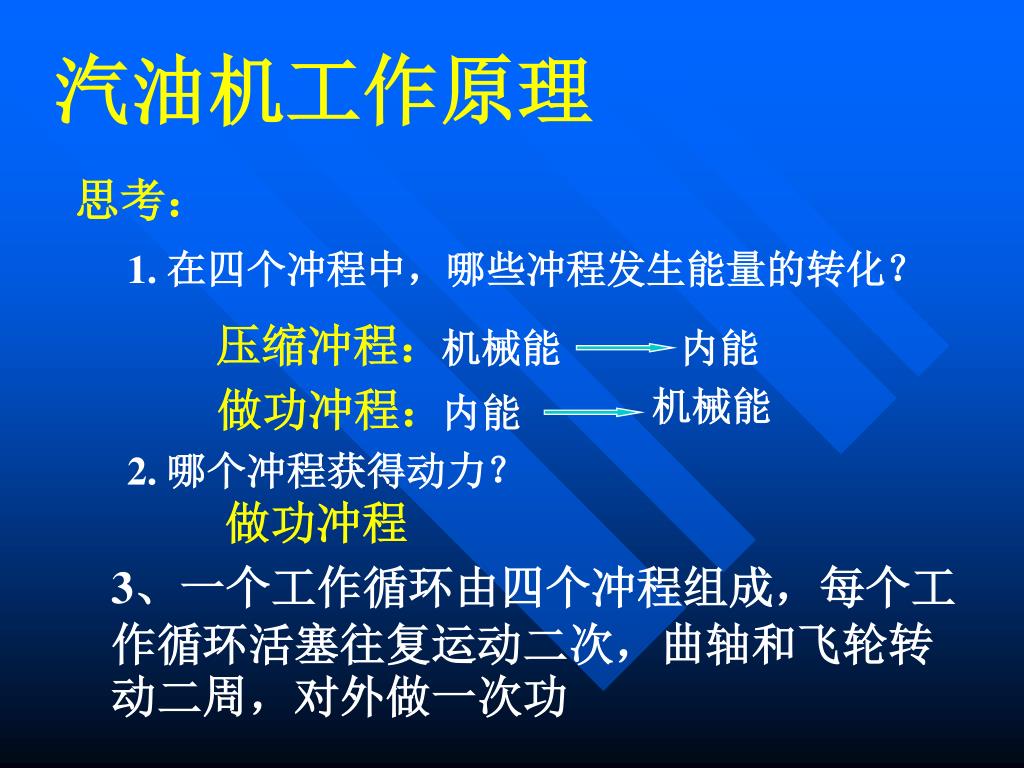 汽油机工作原理

思考：

1. 在四个冲程中，哪些冲程发生能量的转化？

压缩冲程：机械能 → 内能

做功冲程：内能 → 机械能

2. 哪个冲程获得动力？

做功冲程

3、一个工作循环由四个冲程组成，每个工作循环活塞往复运动二次，曲轴和飞轮转动二周，对外做一次功